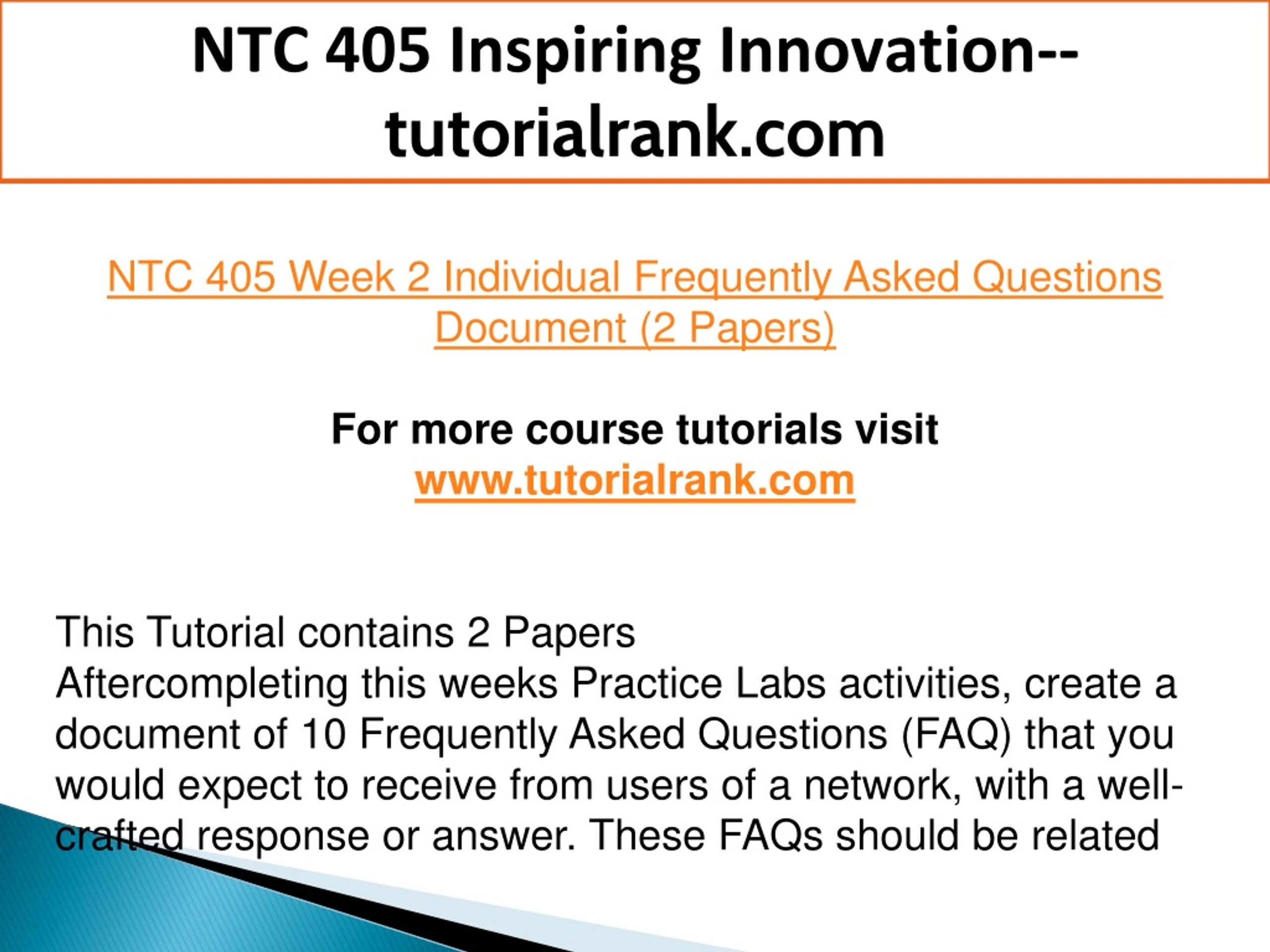 NTC 405 Inspiring Innovation--tutorialrank.com

NTC 405 Week 2 Individual Frequently Asked Questions Document (2 Papers)

For more course tutorials visit
www.tutorialrank.com

This Tutorial contains 2 Papers
Aftercompleting this weeks Practice Labs activities, create a document of 10 Frequently Asked Questions (FAQ) that you would expect to receive from users of a network, with a well-crafted response or answer. These FAQs should be related